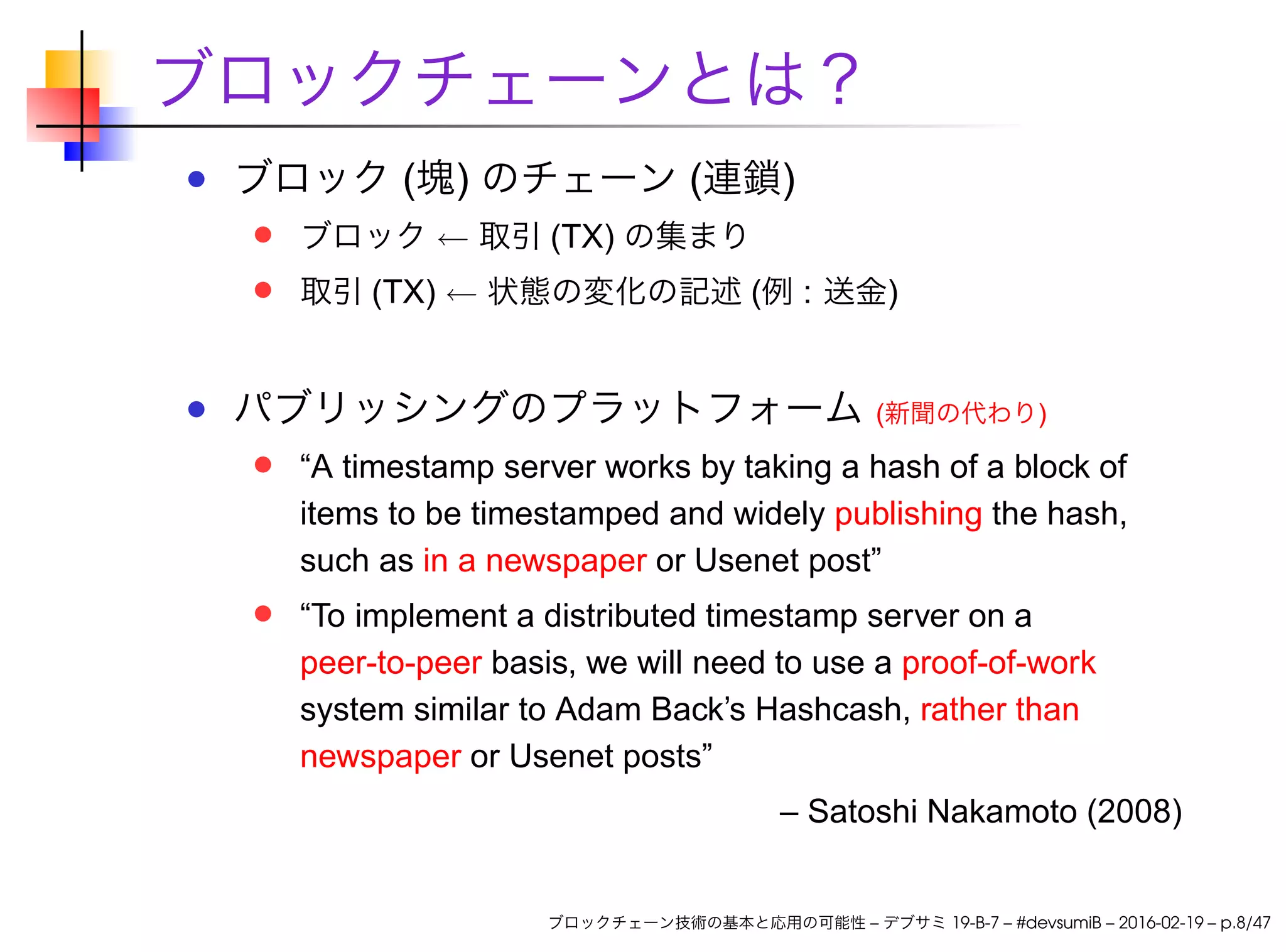 ブロックチェーンとは？

- ブロック (塊) のチェーン (連鎖)
  - ブロック ← 取引 (TX) の集まり
  - 取引 (TX) ← 状態の変化の記述 (例：送金)

- パブリッシングのプラットフォーム (新聞の代わり)
  - “A timestamp server works by taking a hash of a block of items to be timestamped and widely publishing the hash, such as in a newspaper or Usenet post”
  - “To implement a distributed timestamp server on a peer-to-peer basis, we will need to use a proof-of-work system similar to Adam Back’s Hashcash, rather than newspaper or Usenet posts”

– Satoshi Nakamoto (2008)

ブロックチェーン技術の基本と応用の可能性 – デブサミ 19-B-7 – #devsumiB – 2016-02-19 – p.8/47